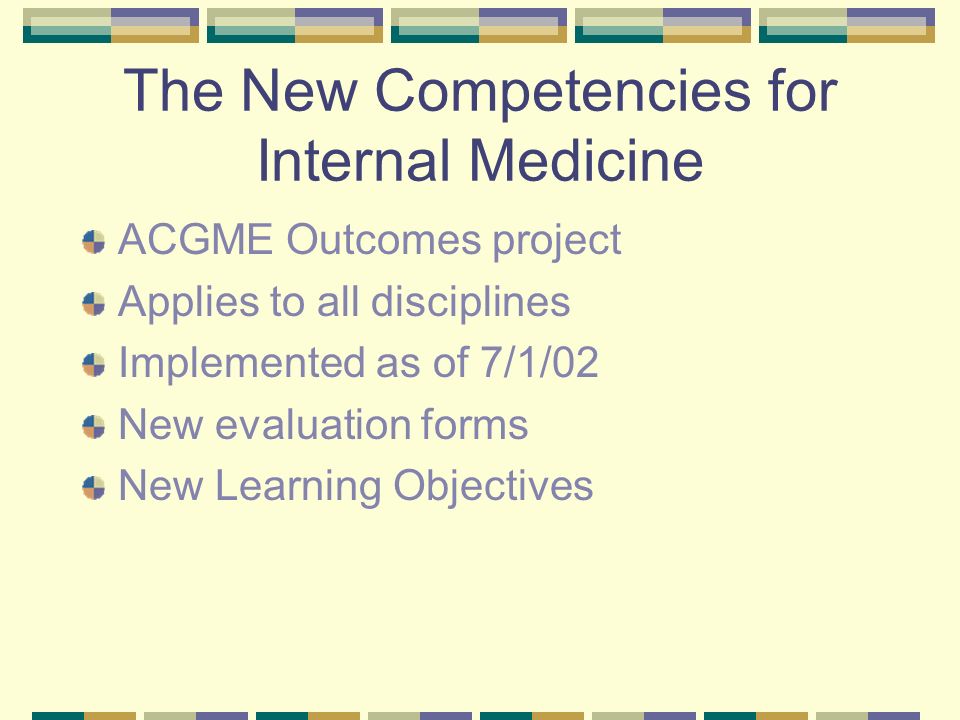 The New Competencies for Internal Medicine

ACGME Outcomes project
Applies to all disciplines
Implemented as of 7/1/02
New evaluation forms
New Learning Objectives